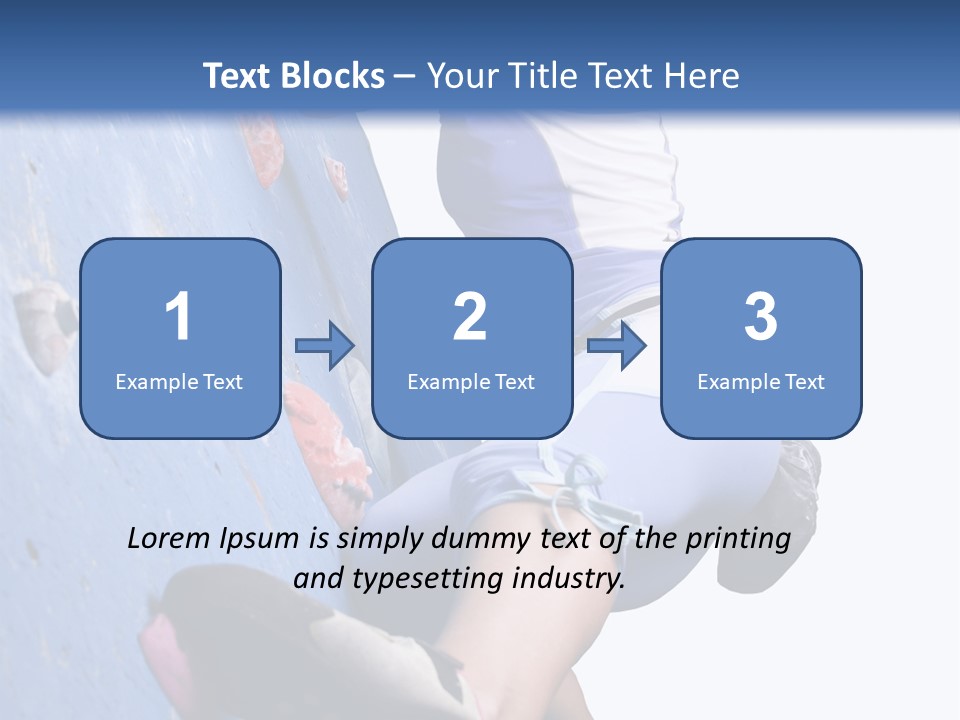 Text Blocks – Your Title Text Here

1
Example Text

2
Example Text

3
Example Text

Lorem Ipsum is simply dummy text of the printing and typesetting industry.